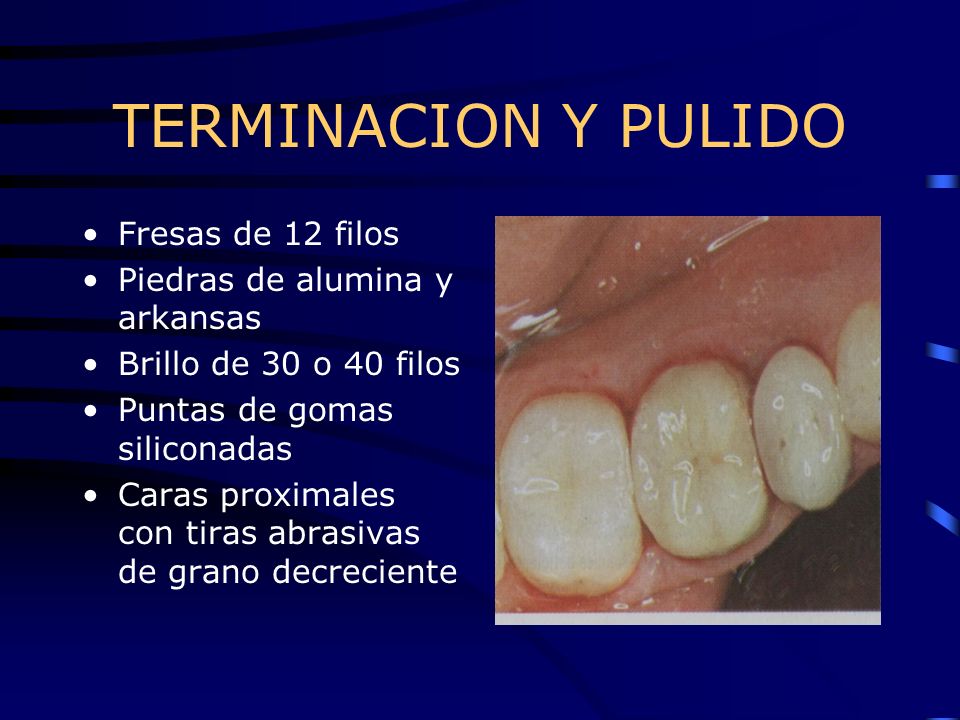 TERMINACION Y PULIDO

• Fresas de 12 filos
• Piedras de alumina y arkansas
• Brillo de 30 o 40 filos
• Puntas de gomas siliconadas
• Caras proximales con tiras abrasivas de grano decreciente